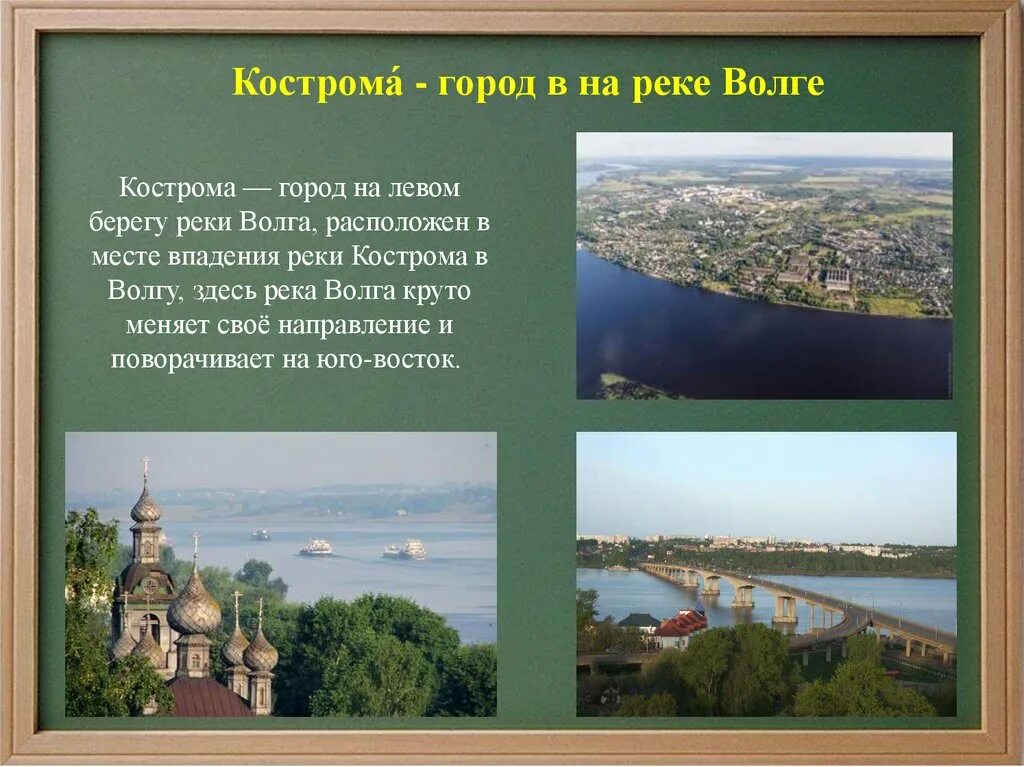 Кострома́ - город в на реке Волге

Кострома — город на левом берегу реки Волга, расположен в месте впадения реки Кострома в Волгу, здесь река Волга круто меняет своё направление и поворачивает на юго-восток.